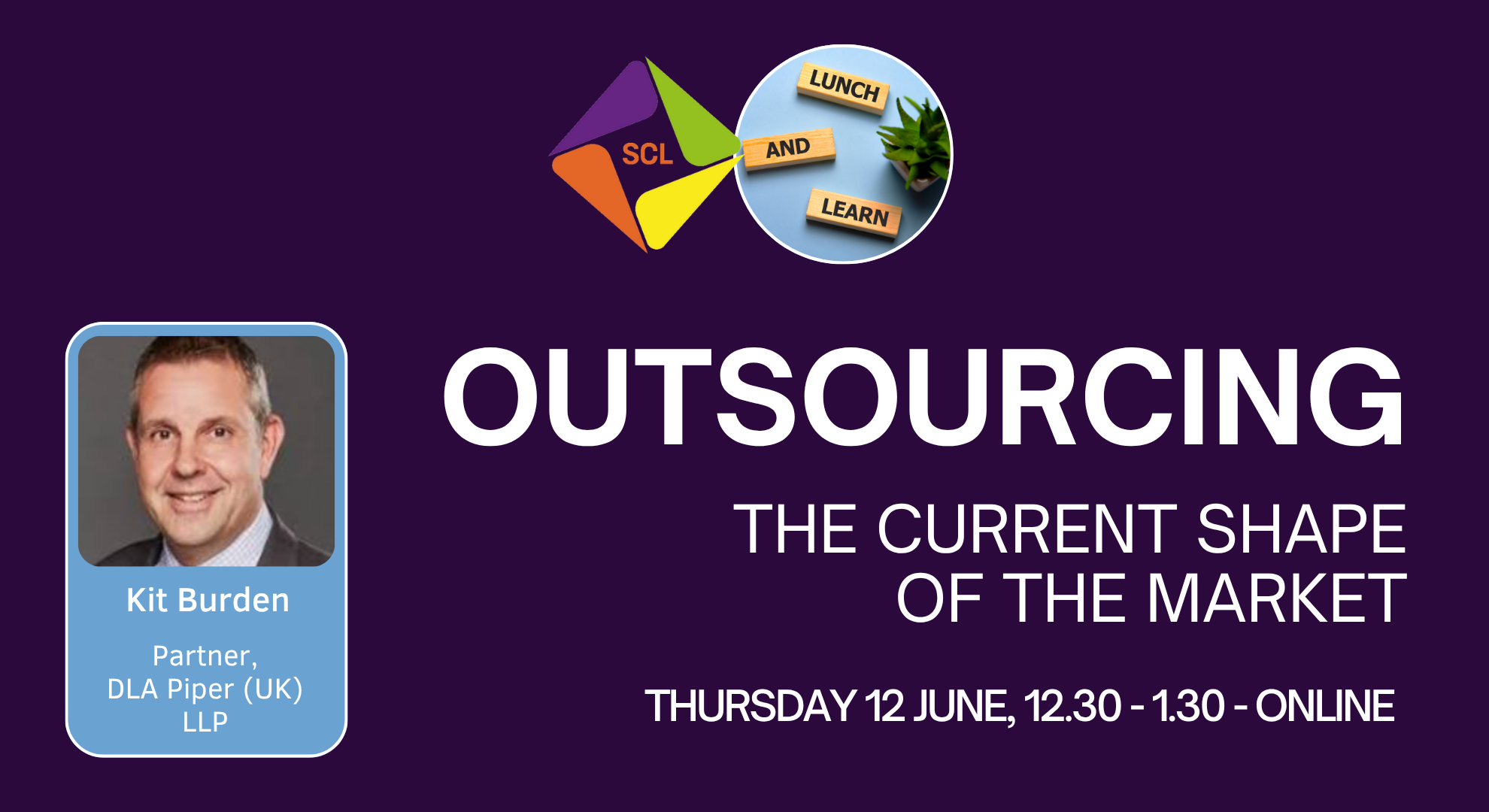 SCL

LUNCH
AND
LEARN

Kit Burden

Partner,
DLA Piper (UK)
LLP

OUTSOURCING

THE CURRENT SHAPE OF THE MARKET

THURSDAY 12 JUNE, 12.30 - 1.30 - ONLINE